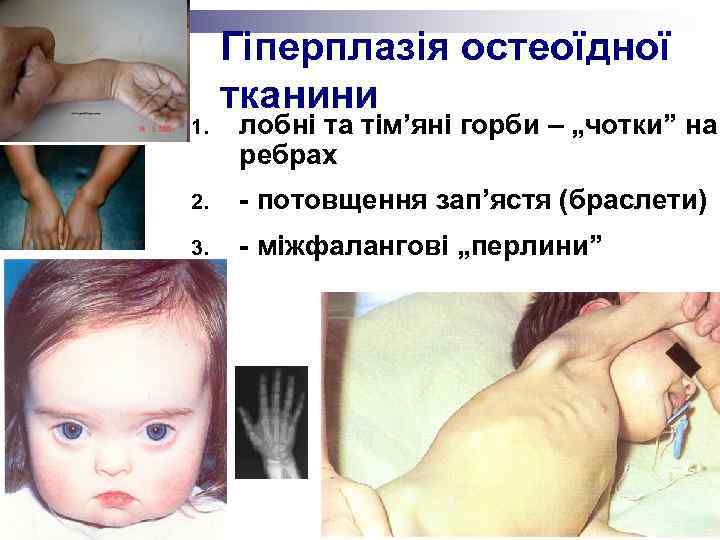 Гіперплазія остеоїдної тканини

1. лобні та тім’яні горби – „чотки” на ребрах
2. - потовщення зап’ястя (браслети)
3. - міжфалангові „перлини”